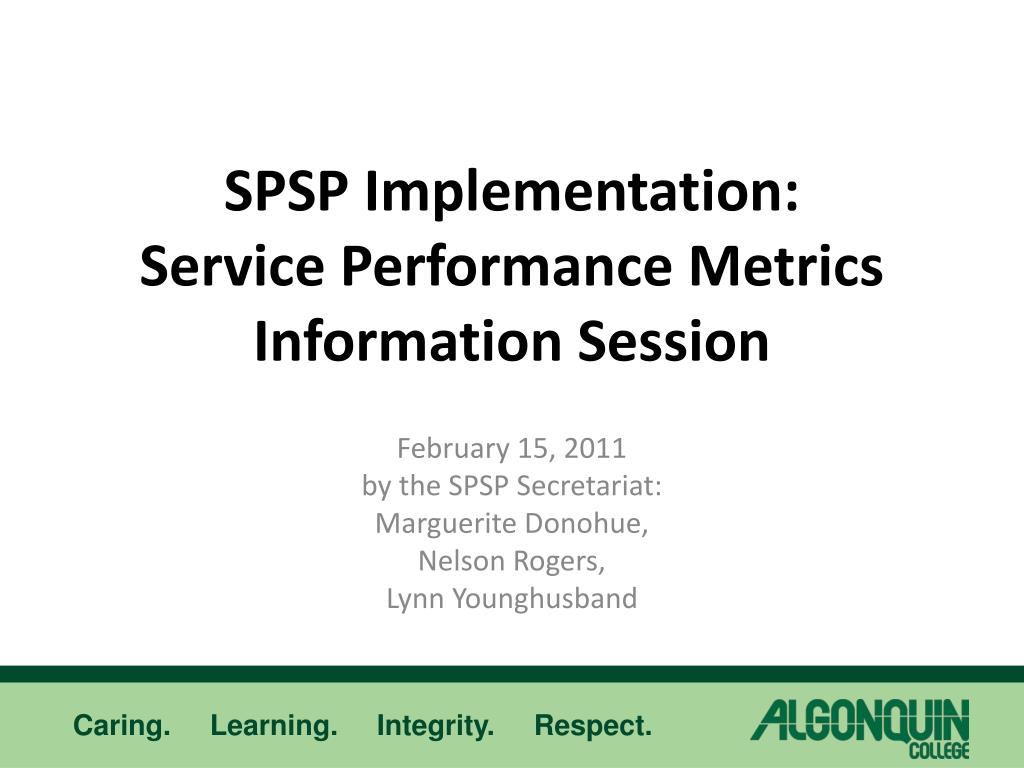 SPSP Implementation:
Service Performance Metrics
Information Session

February 15, 2011
by the SPSP Secretariat:
Marguerite Donohue,
Nelson Rogers,
Lynn Younghusband

Caring. Learning. Integrity. Respect.

ALGONQUIN COLLEGE